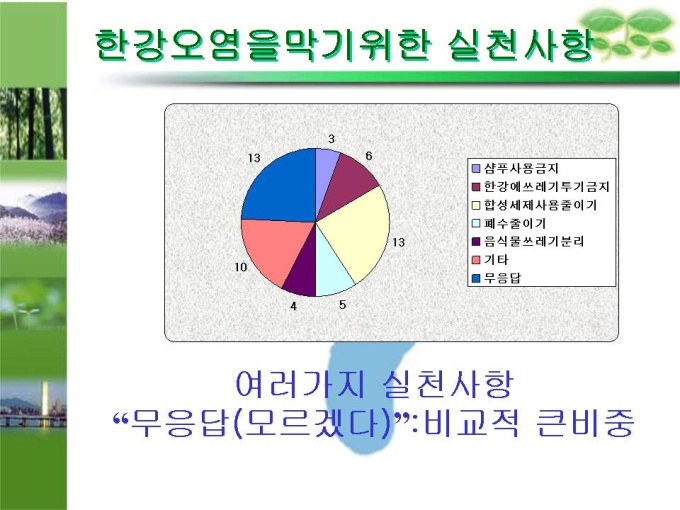 한강오염을막기위한 실천사항

3
6
13
5
4
10
13

샴푸사용금지
한강에쓰레기투기금지
합성세제사용줄이기
폐수줄이기
음식물쓰레기분리
기타
무응답

여러가지 실천사항
“무응답(모르겠다)”:비교적 큰비중